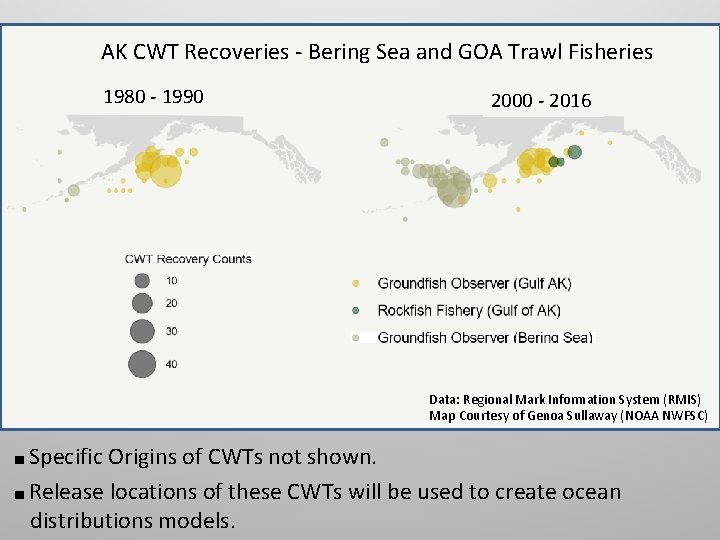 AK CWT Recoveries - Bering Sea and GOA Trawl Fisheries

1980 - 1990

2000 - 2016

CWT Recovery Counts

10

20

30

40

Groundfish Observer (Gulf AK)

Rockfish Fishery (Gulf of AK)

Groundfish Observer (Bering Sea)

Data: Regional Mark Information System (RMIS)
Map Courtesy of Genoa Sullaway (NOAA NWFSC)

■ Specific Origins of CWTs not shown.

■ Release locations of these CWTs will be used to create ocean distributions models.